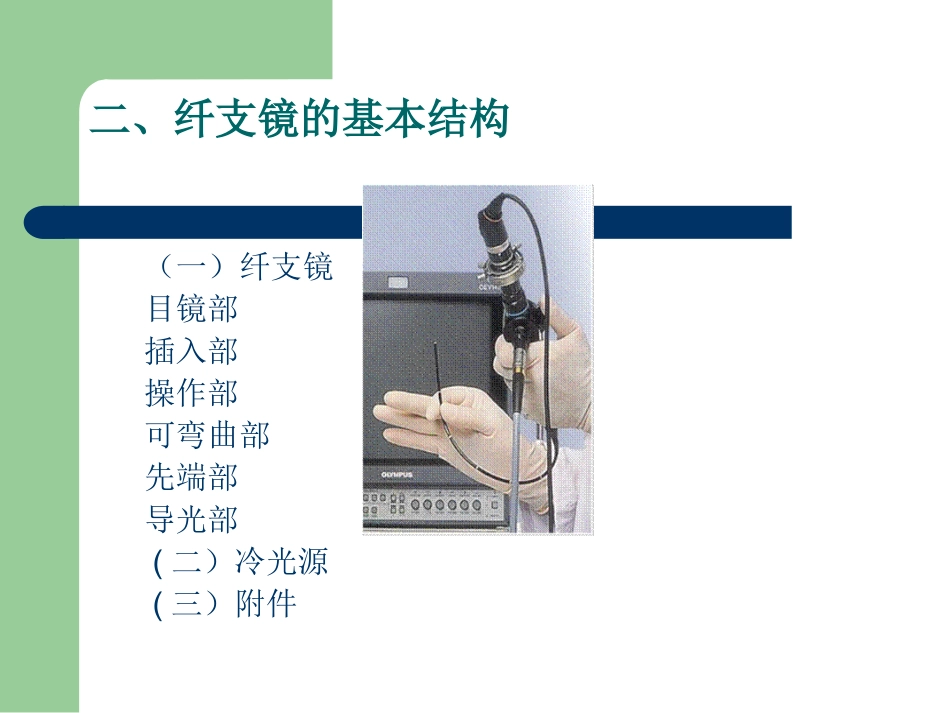 二、纤支镜的基本结构

（一）纤支镜
目镜部
插入部
操作部
可弯曲部
先端部
导光部
(二）冷光源
(三）附件

OLYMPUS